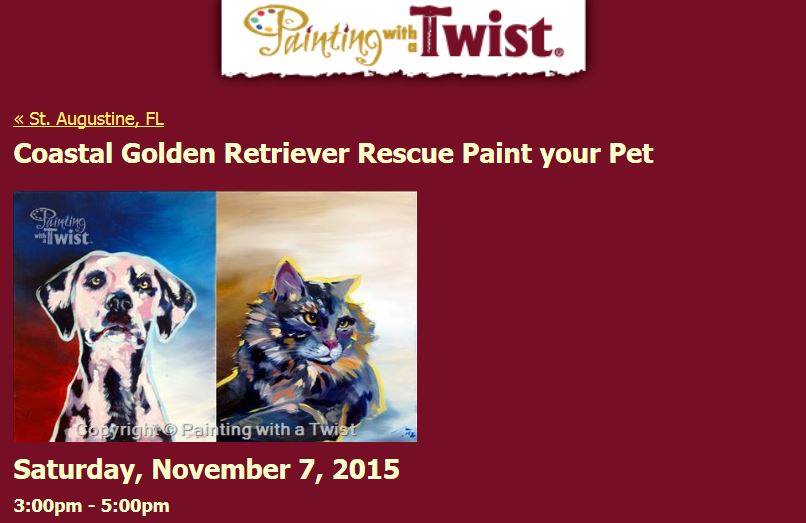 Painting with a Twist®

« St. Augustine, FL

Coastal Golden Retriever Rescue Paint your Pet

Painting with a Twist

Copyright © Painting with a Twist

Saturday, November 7, 2015

3:00pm - 5:00pm